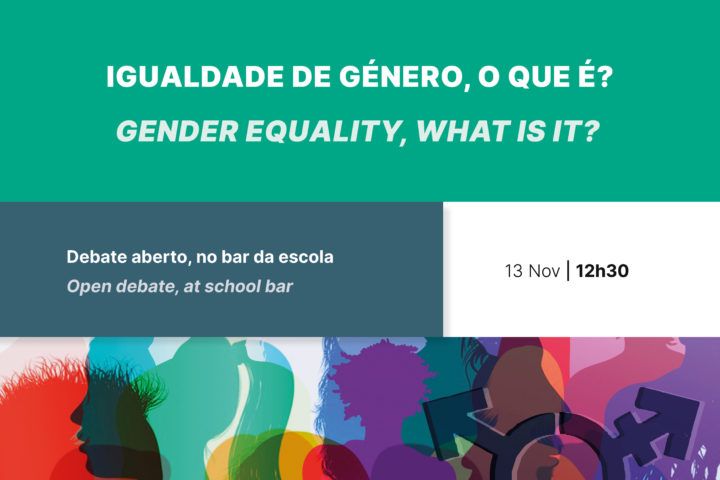 IGUALDADE DE GÉNERO, O QUE É?
GENDER EQUALITY, WHAT IS IT?

Debate aberto, no bar da escola
Open debate, at school bar

13 Nov | 12h30